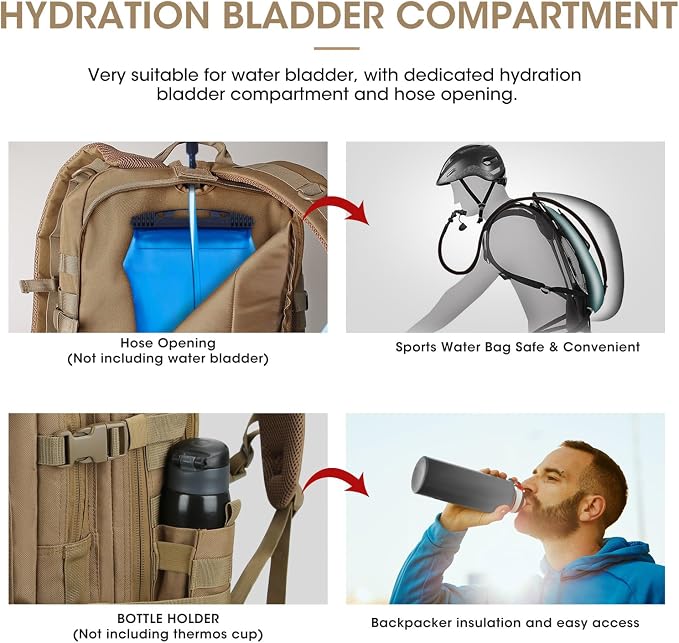 HYDRATION BLADDER COMPARTMENT

Very suitable for water bladder, with dedicated hydration bladder compartment and hose opening.

Hose Opening
(Not including water bladder)

Sports Water Bag Safe & Convenient

BOTTLE HOLDER
(Not including thermos cup)

Backpacker insulation and easy access